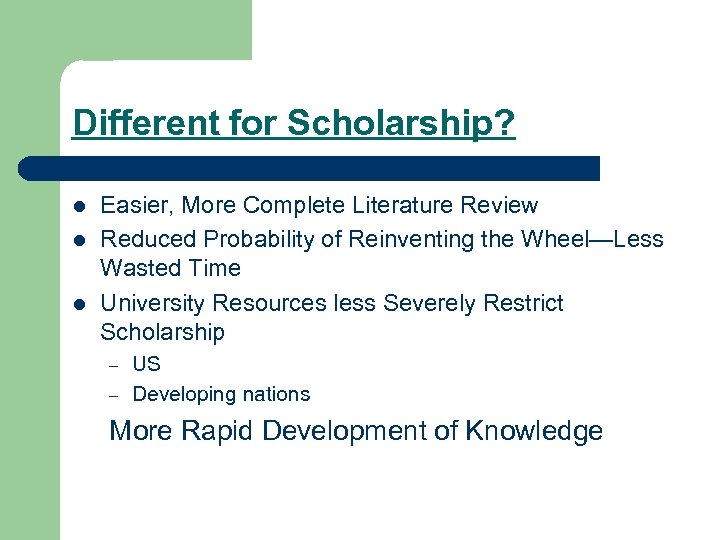 Different for Scholarship?

- Easier, More Complete Literature Review
- Reduced Probability of Reinventing the Wheel—Less Wasted Time
- University Resources less Severely Restrict Scholarship
  – US
  – Developing nations

More Rapid Development of Knowledge